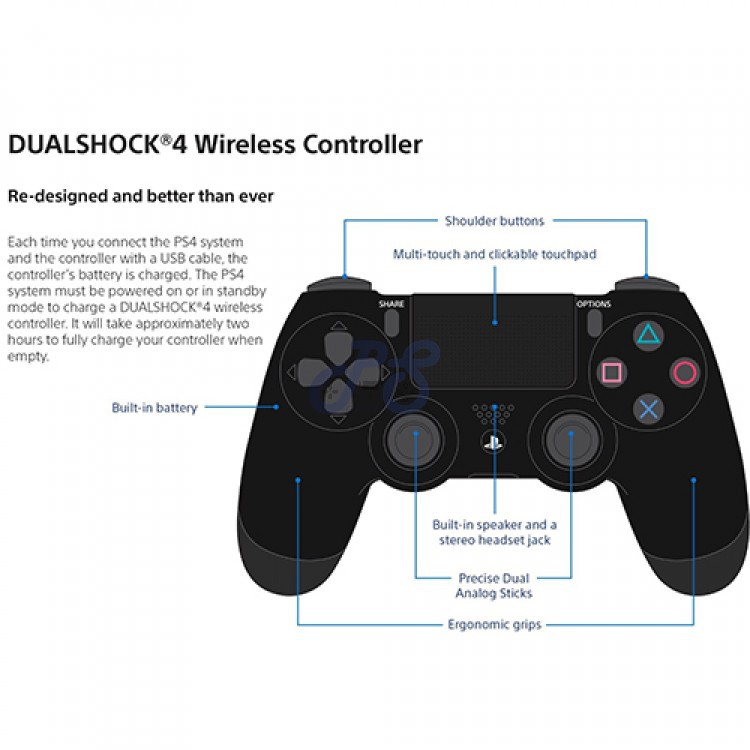 DUALSHOCK®4 Wireless Controller

Re-designed and better than ever

Each time you connect the PS4 system and the controller with a USB cable, the controller's battery is charged. The PS4 system must be powered on or in standby mode to charge a DUALSHOCK®4 wireless controller. It will take approximately two hours to fully charge your controller when empty.

Shoulder buttons

Multi-touch and clickable touchpad

SHARE

OPTIONS

Built-in battery

Built-in speaker and a stereo headset jack

Precise Dual Analog Sticks

Ergonomic grips